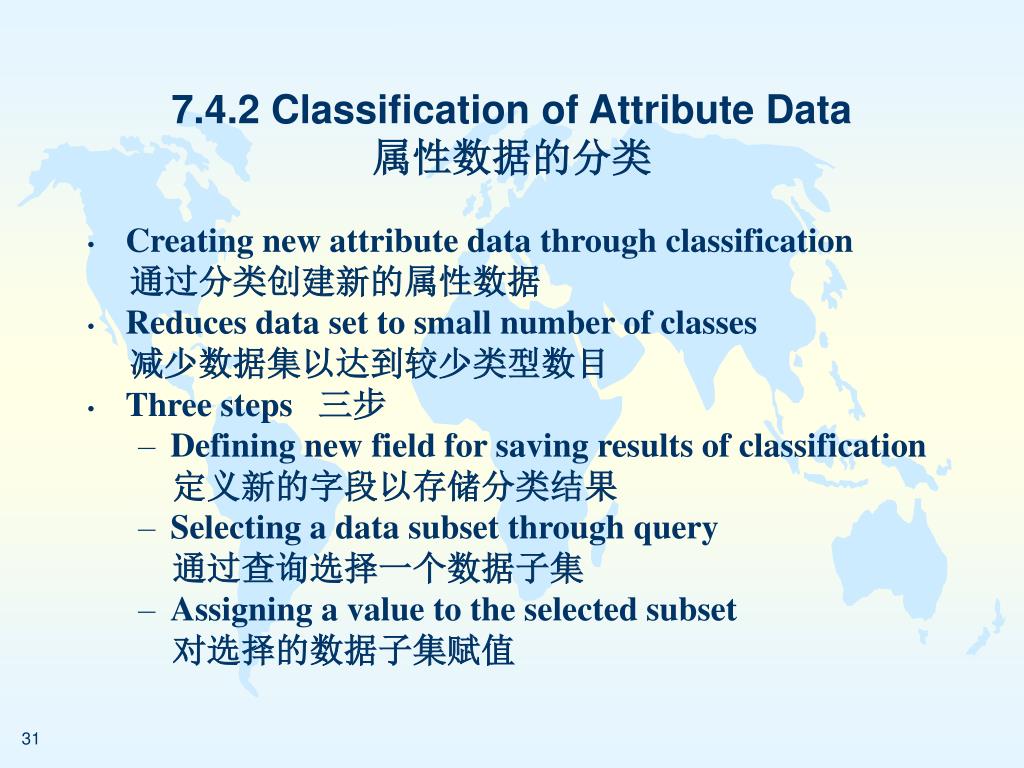 7.4.2 Classification of Attribute Data
属性数据的分类

• Creating new attribute data through classification
通过分类创建新的属性数据
• Reduces data set to small number of classes
减少数据集以达到较少类型数目
• Three steps 三步
– Defining new field for saving results of classification
定义新的字段以存储分类结果
– Selecting a data subset through query
通过查询选择一个数据子集
– Assigning a value to the selected subset
对选择的数据子集赋值

31